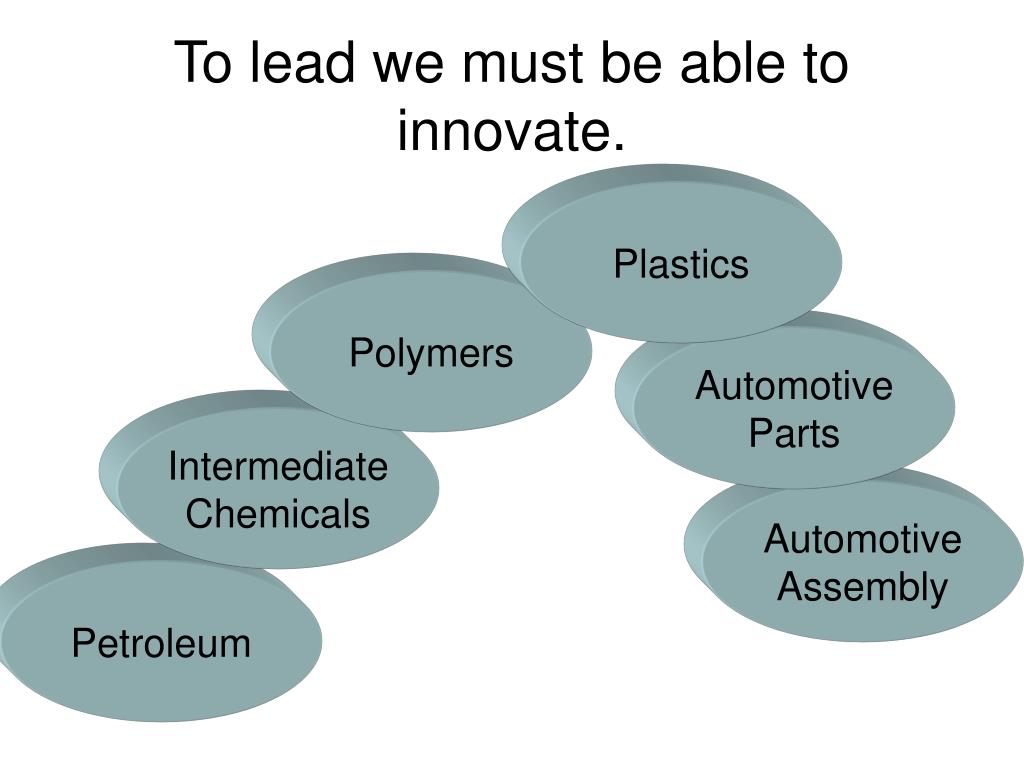 To lead we must be able to innovate.

Petroleum

Intermediate Chemicals

Polymers

Plastics

Automotive Parts

Automotive Assembly